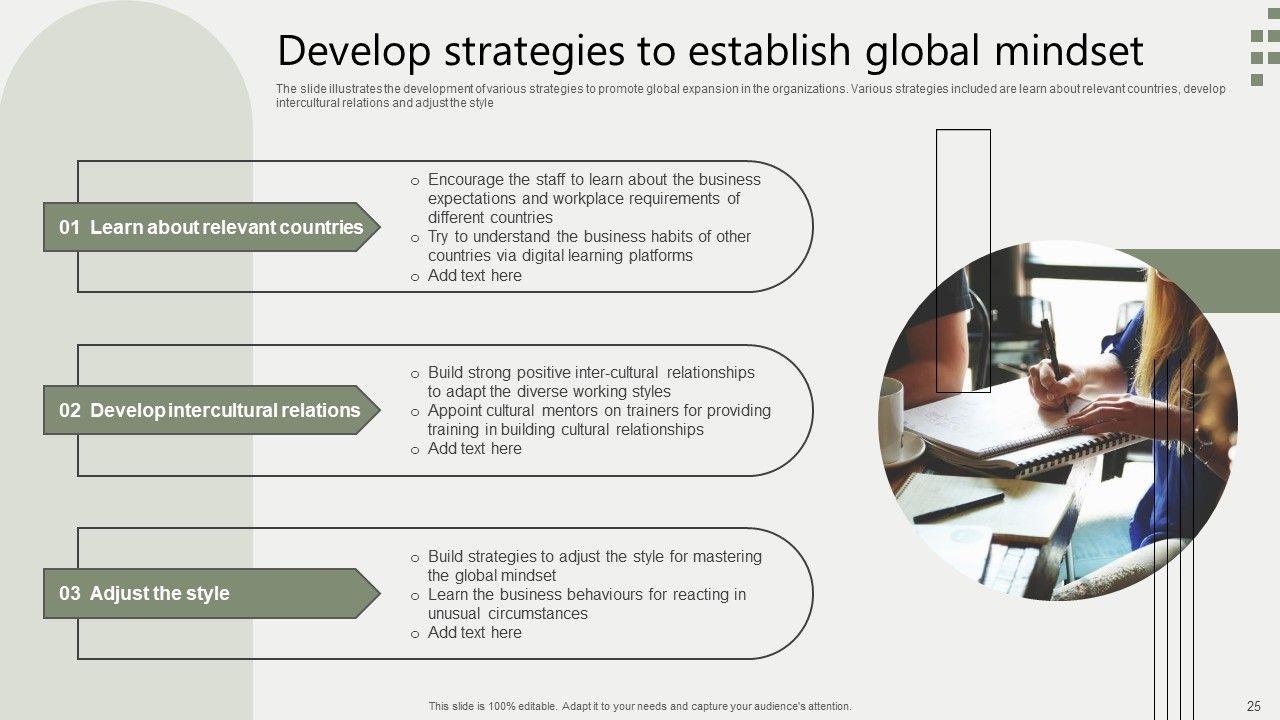 Develop strategies to establish global mindset

The slide illustrates the development of various strategies to promote global expansion in the organizations. Various strategies included are learn about relevant countries, develop intercultural relations and adjust the style

01 Learn about relevant countries

o Encourage the staff to learn about the business expectations and workplace requirements of different countries
o Try to understand the business habits of other countries via digital learning platforms
o Add text here

02 Develop intercultural relations

o Build strong positive inter-cultural relationships to adapt the diverse working styles
o Appoint cultural mentors on trainers for providing training in building cultural relationships
o Add text here

03 Adjust the style

o Build strategies to adjust the style for mastering the global mindset
o Learn the business behaviours for reacting in unusual circumstances
o Add text here

This slide is 100% editable. Adapt it to your needs and capture your audience's attention.

25